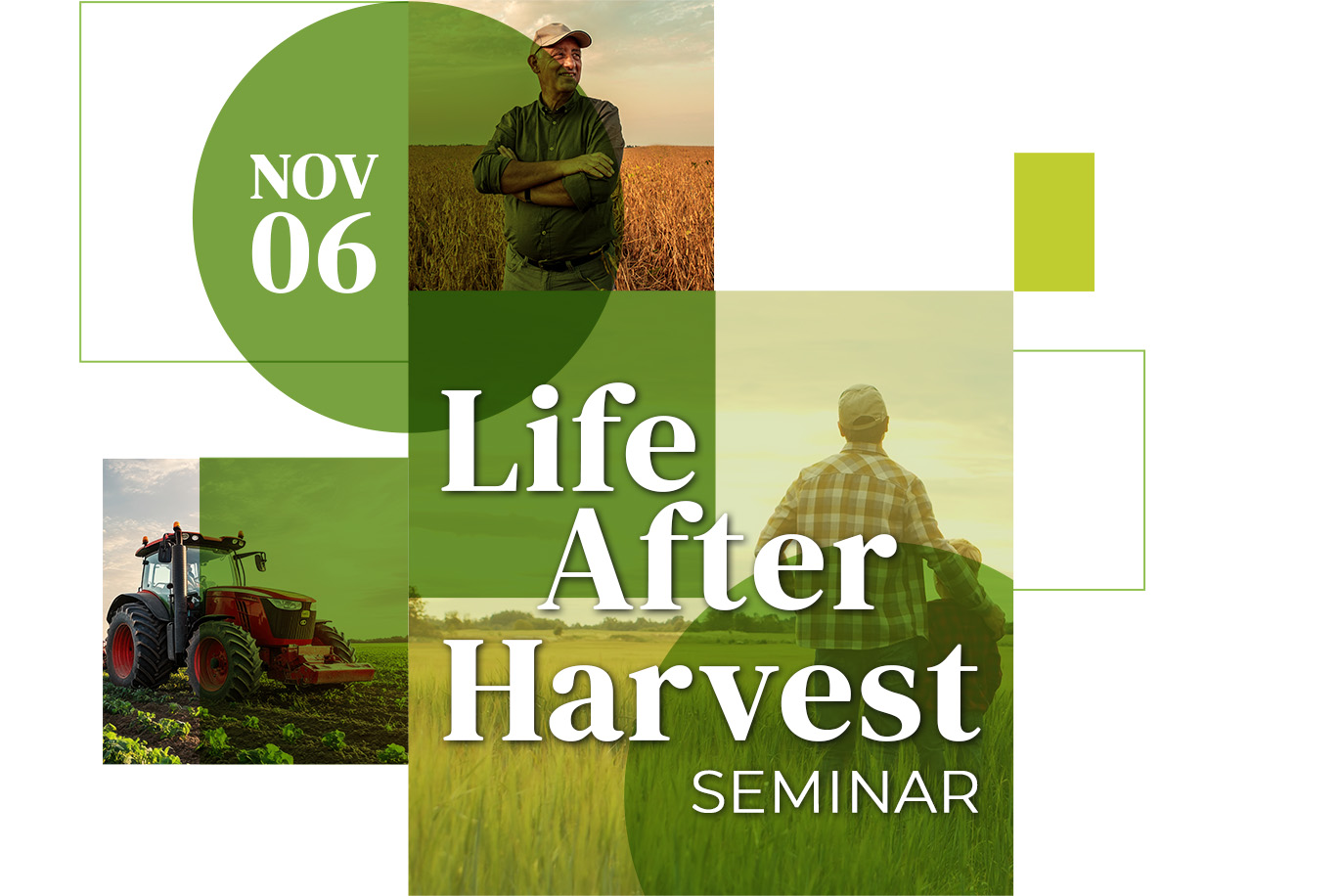 NOV
06

Life
After
Harvest
SEMINAR